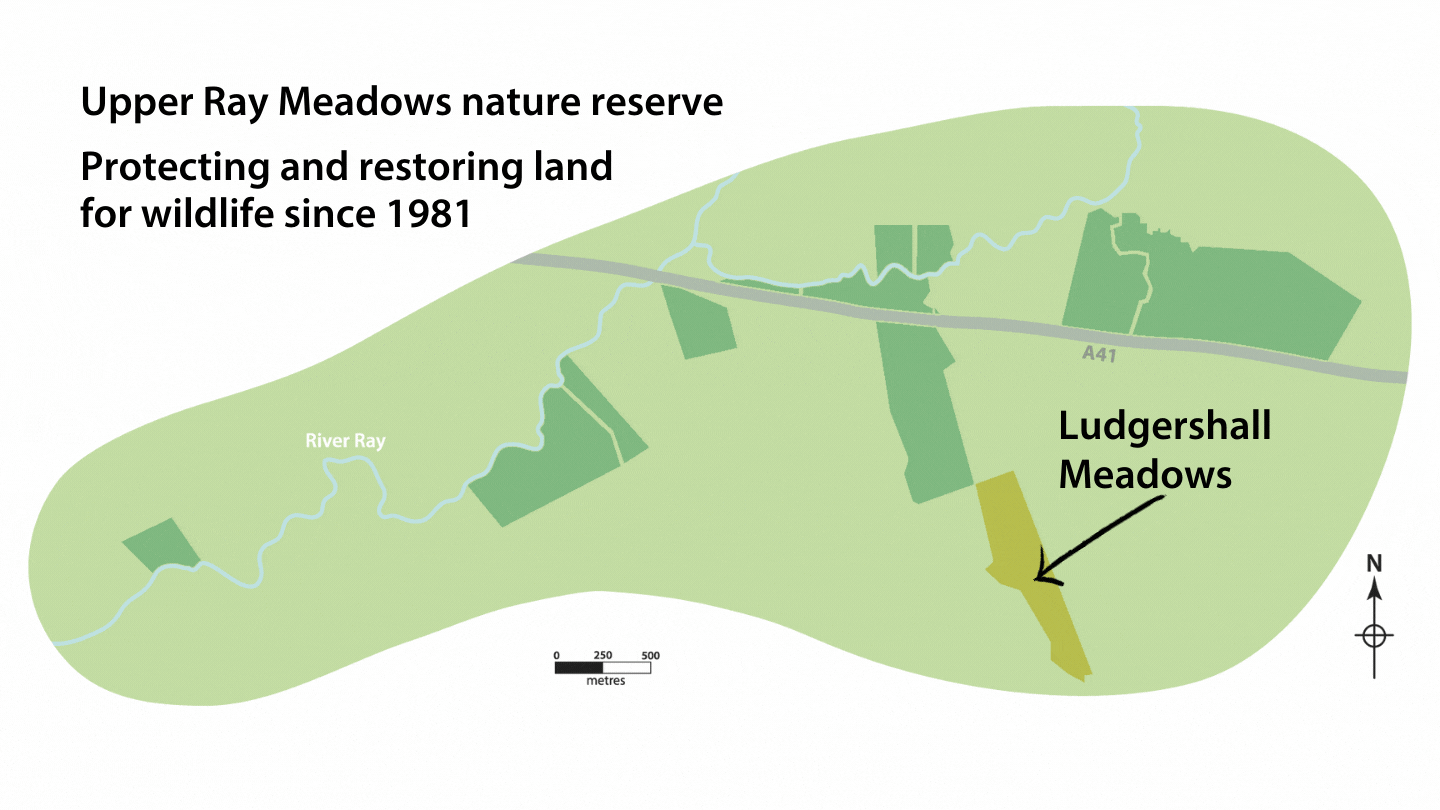 Upper Ray Meadows nature reserve

Protecting and restoring land for wildlife since 1981

A41

River Ray

Ludgershall Meadows

N

0 250 500
metres